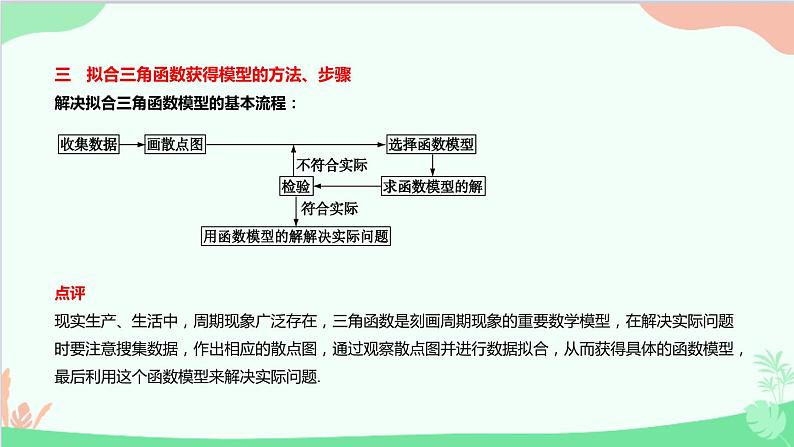 三　拟合三角函数获得模型的方法、步骤

解决拟合三角函数模型的基本流程：

收集数据

画散点图

选择函数模型

不符合实际

检验

求函数模型的解

符合实际

用函数模型的解解决实际问题

点评

现实生产、生活中，周期现象广泛存在，三角函数是刻画周期现象的重要数学模型，在解决实际问题时要注意搜集数据，作出相应的散点图，通过观察散点图并进行数据拟合，从而获得具体的函数模型，最后利用这个函数模型来解决实际问题.